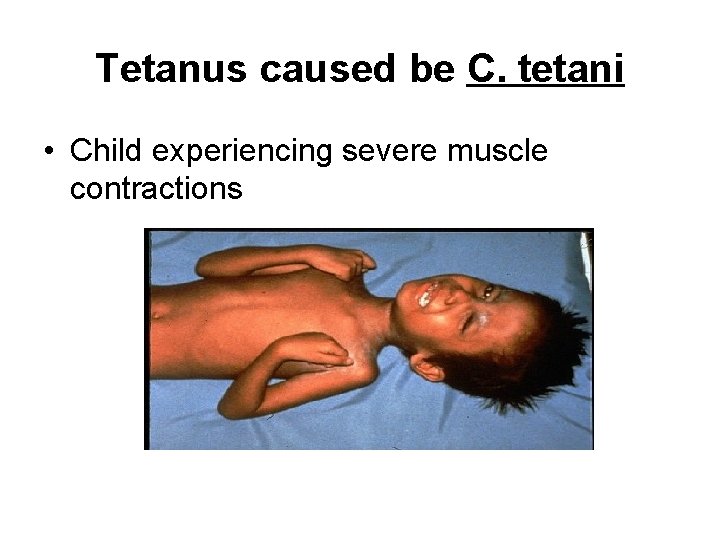 Tetanus caused be C. tetani

• Child experiencing severe muscle contractions